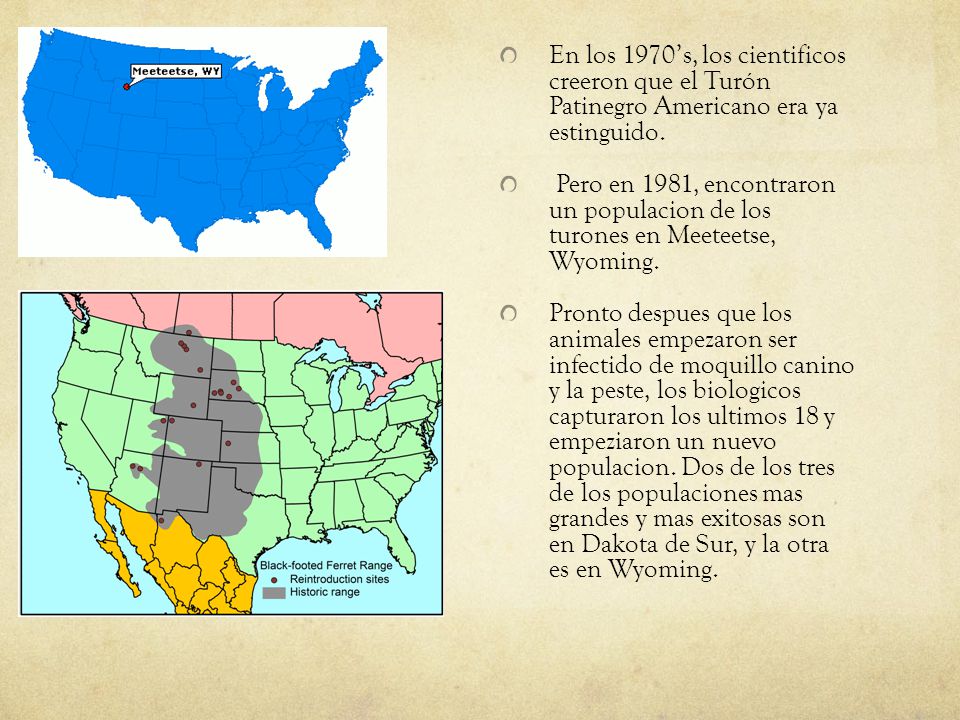 Meeteetse, WY

Black-footed Ferret Range
Reintroduction sites
Historic range

En los 1970's, los cientificos creeron que el Turón Patinegro Americano era ya estinguido.

Pero en 1981, encontraron un populacion de los turones en Meeteetse, Wyoming.

Pronto despues que los animales empezaron ser infectido de moquillo canino y la peste, los biologicos capturaron los ultimos 18 y empeziaron un nuevo populacion. Dos de los tres de los populaciones mas grandes y mas exitosas son en Dakota de Sur, y la otra es en Wyoming.